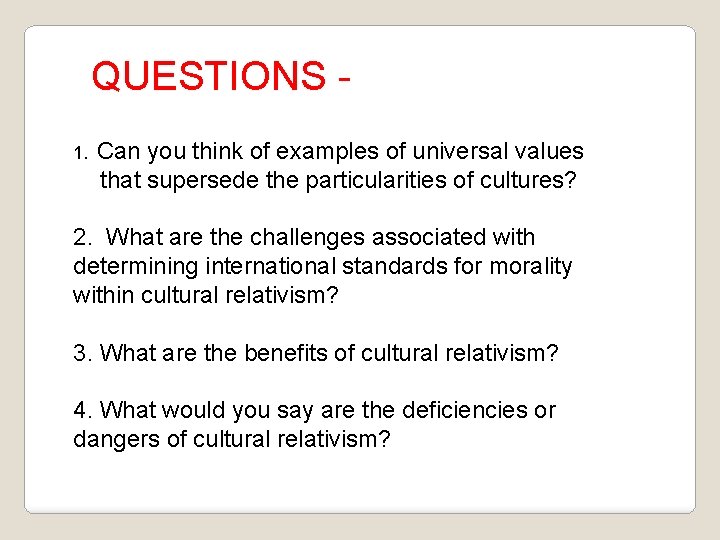 QUESTIONS -

1. Can you think of examples of universal values that supersede the particularities of cultures?

2. What are the challenges associated with determining international standards for morality within cultural relativism?

3. What are the benefits of cultural relativism?

4. What would you say are the deficiencies or dangers of cultural relativism?